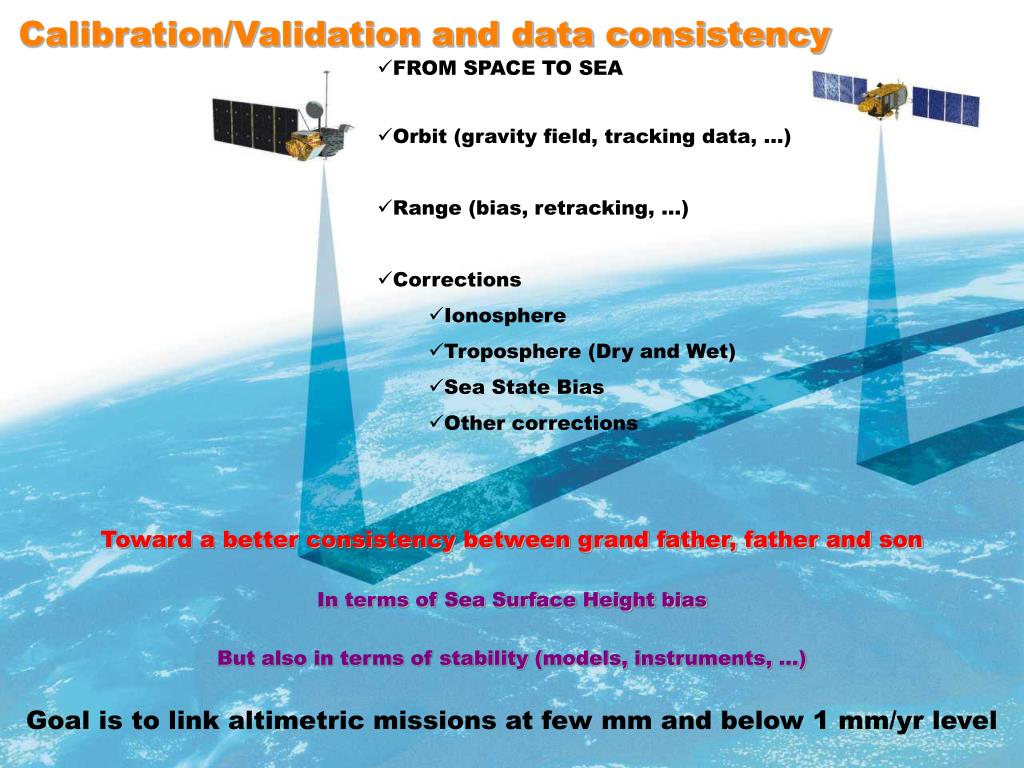 Calibration/Validation and data consistency

✓FROM SPACE TO SEA

✓Orbit (gravity field, tracking data, …)

✓Range (bias, retracking, …)

✓Corrections
✓Ionosphere
✓Troposphere (Dry and Wet)
✓Sea State Bias
✓Other corrections

Toward a better consistency between grand father, father and son

In terms of Sea Surface Height bias

But also in terms of stability (models, instruments, …)

Goal is to link altimetric missions at few mm and below 1 mm/yr level